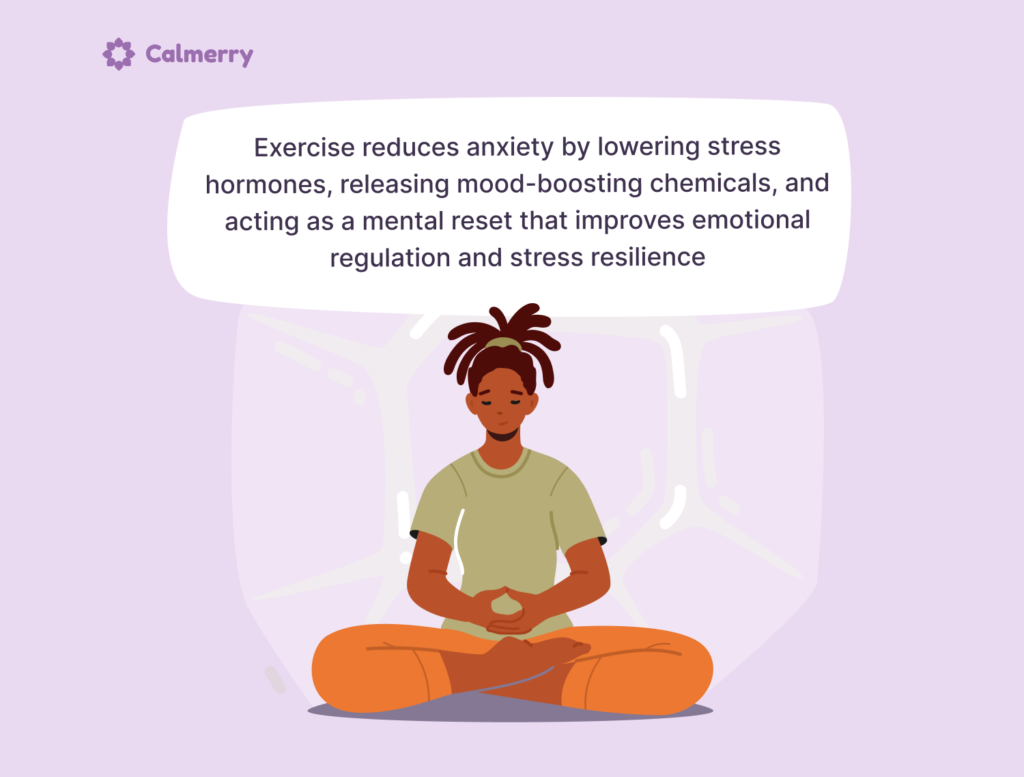 Calmerry

Exercise reduces anxiety by lowering stress hormones, releasing mood-boosting chemicals, and acting as a mental reset that improves emotional regulation and stress resilience